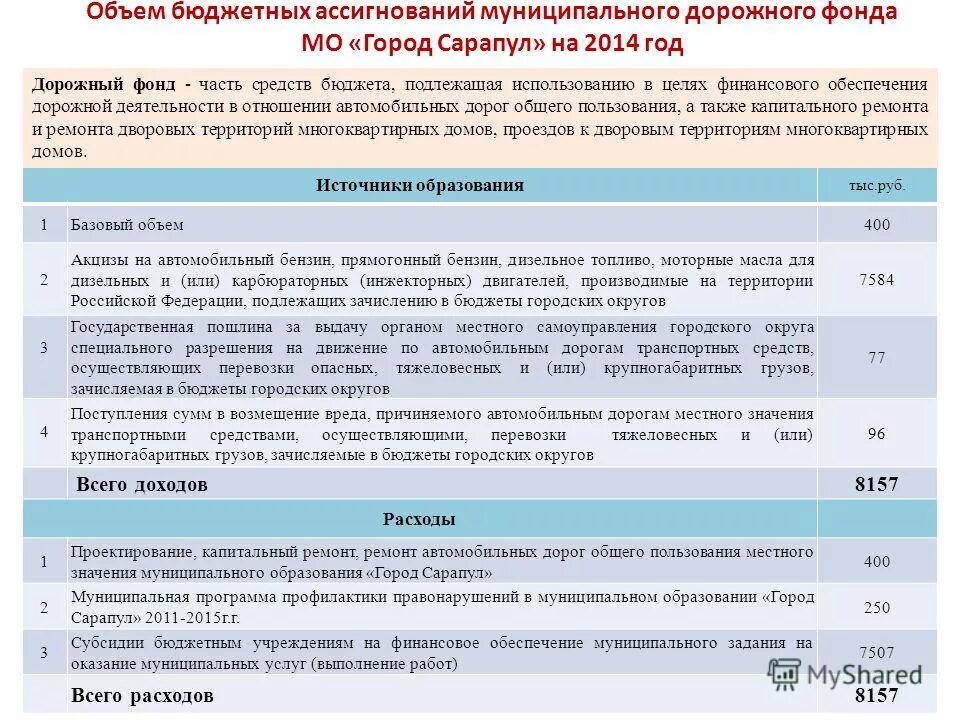 Объем бюджетных ассигнований муниципального дорожного фонда МО «Город Сарапул» на 2014 год

Дорожный фонд - часть средств бюджета, подлежащая использованию в целях финансового обеспечения дорожной деятельности в отношении автомобильных дорог общего пользования, а также капитального ремонта и ремонта дворовых территорий многоквартирных домов, проездов к дворовым территориям многоквартирных домов.

| | Источники образования | тыс.руб. |
|---|---|---|
| 1 | Базовый объем | 400 |
| 2 | Акцизы на автомобильный бензин, прямогонный бензин, дизельное топливо, моторные масла для дизельных и (или) карбюраторных (инжекторных) двигателей, производимые на территории Российской Федерации, подлежащих зачислению в бюджеты городских округов | 7584 |
| 3 | Государственная пошлина за выдачу органом местного самоуправления городского округа специального разрешения на движение по автомобильным дорогам транспортных средств, осуществляющих перевозки опасных, тяжеловесных и (или) крупногабаритных грузов, зачисляемая в бюджеты городских округов | 77 |
| 4 | Поступления сумм в возмещение вреда, причиняемого автомобильным дорогам местного значения транспортными средствами, осуществляющими, перевозки тяжеловесных и (или) крупногабаритных грузов, зачисляемые в бюджеты городских округов | 96 |
| | Всего доходов | 8157 |
| | Расходы | |
| 1 | Проектирование, капитальный ремонт, ремонт автомобильных дорог общего пользования местного значения муниципального образования «Город Сарапул» | 400 |
| 2 | Муниципальная программа профилактики правонарушений в муниципальном образовании «Город Сарапул» 2011-2015г.г. | 250 |
| 3 | Субсидии бюджетным учреждениям на финансовое обеспечение муниципального задания на оказание муниципальных услуг (выполнение работ) | 7507 |
| | Всего расходов | 8157 |

MyShared